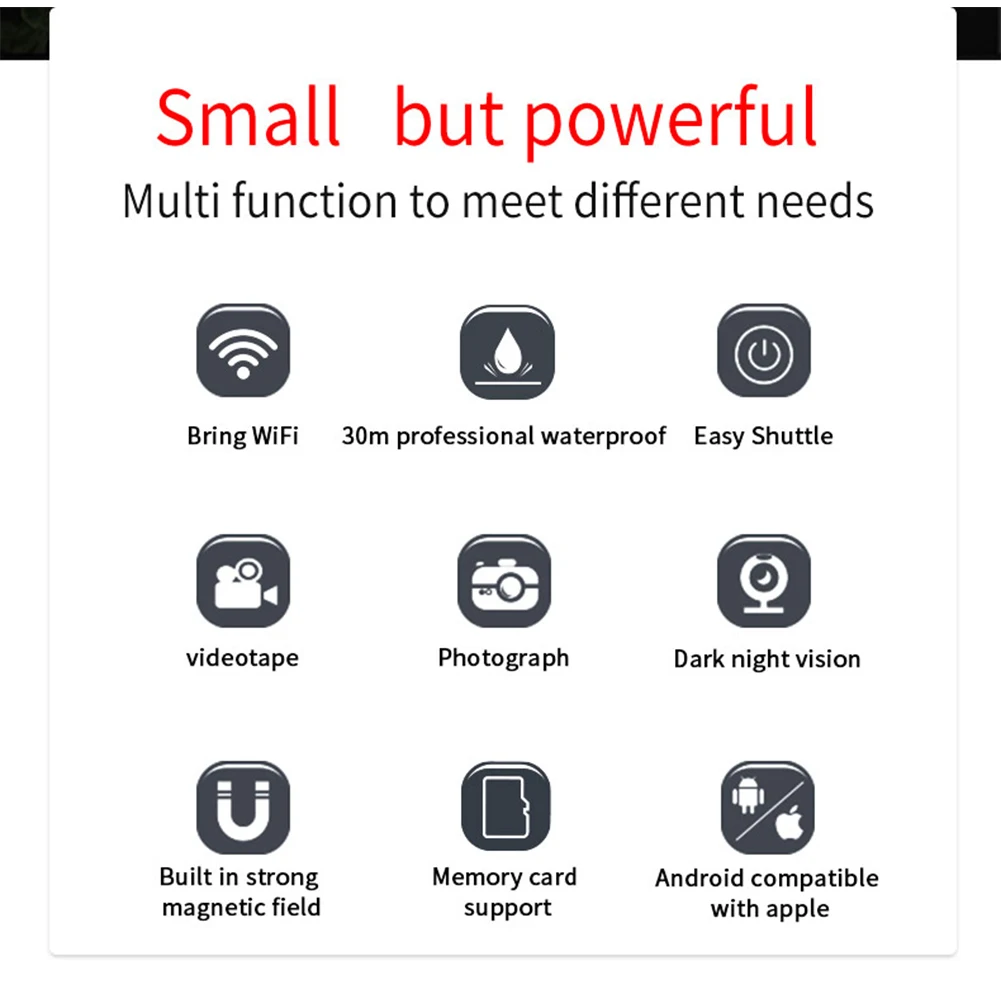 Small but powerful

Multi function to meet different needs

Bring WiFi

30m professional waterproof

Easy Shuttle

videotape

Photograph

Dark night vision

Built in strong magnetic field

Memory card support

Android compatible with apple